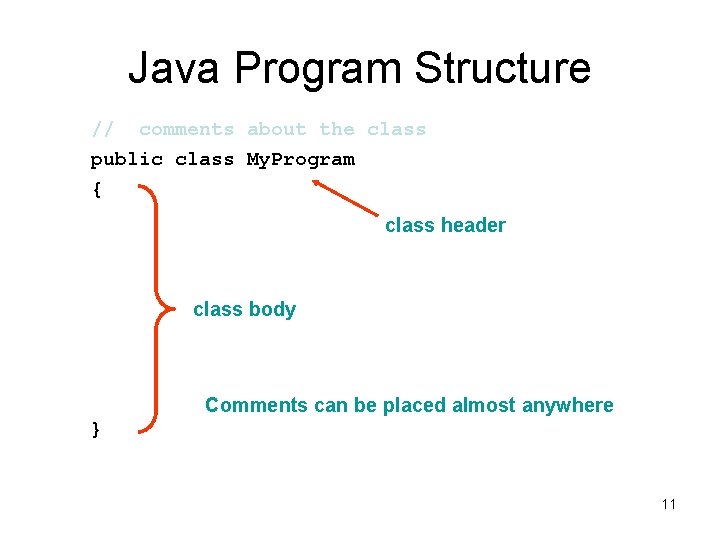 Java Program Structure

// comments about the class
public class MyProgram
{

class header

class body

Comments can be placed almost anywhere

}

11